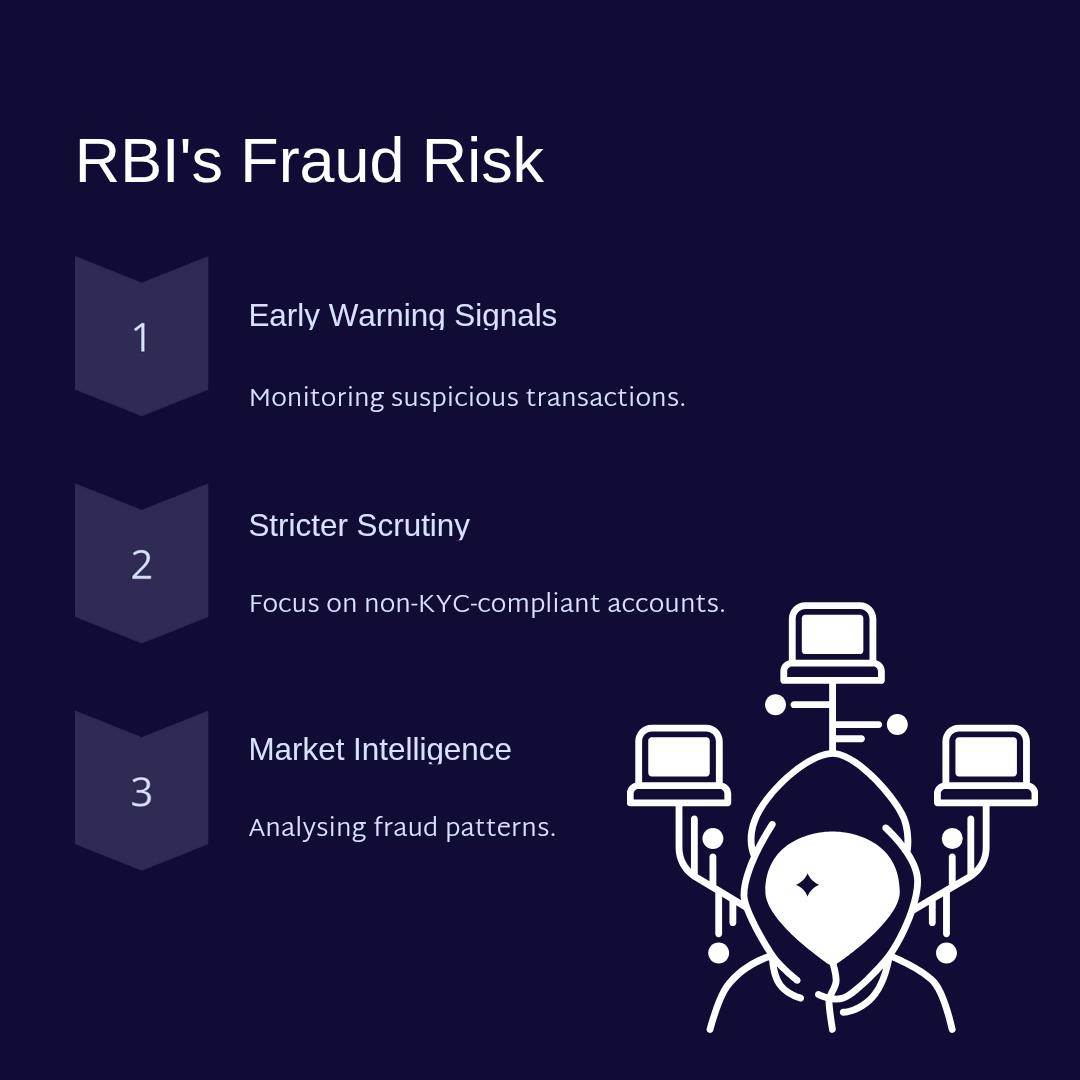 RBI's Fraud Risk

1

Early Warning Signals

Monitoring suspicious transactions.

2

Stricter Scrutiny

Focus on non-KYC-compliant accounts.

3

Market Intelligence

Analysing fraud patterns.